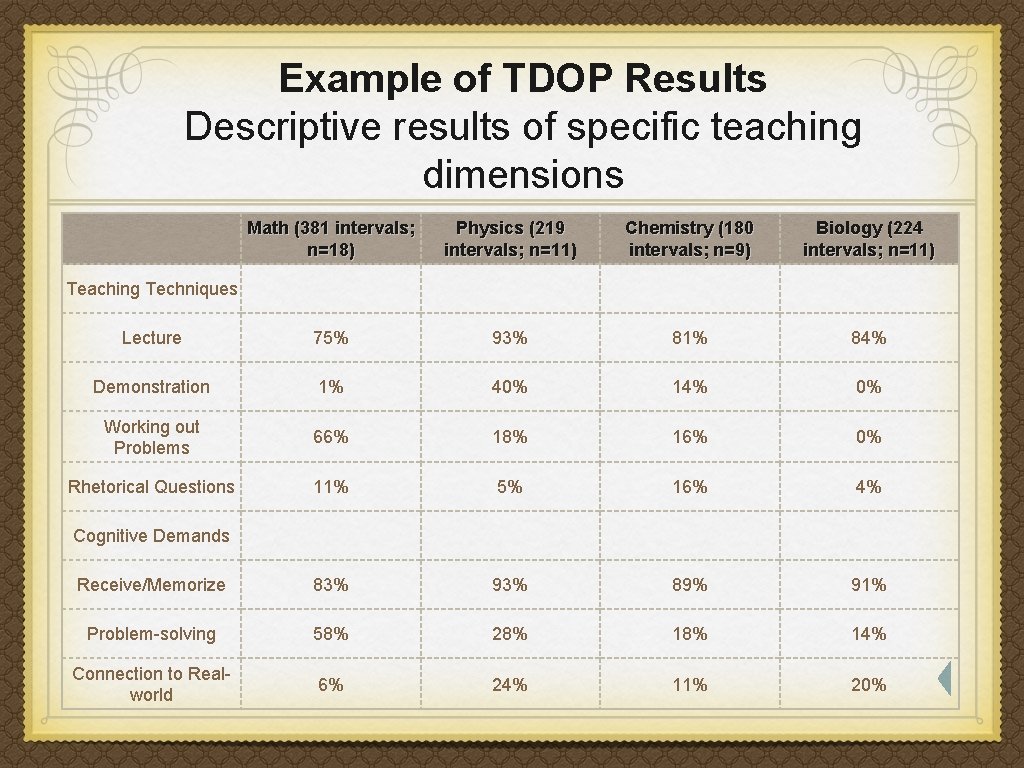 Example of TDOP Results
Descriptive results of specific teaching dimensions

| | Math (381 intervals; n=18) | Physics (219 intervals; n=11) | Chemistry (180 intervals; n=9) | Biology (224 intervals; n=11) |
|---|---|---|---|---|
| Teaching Techniques | | | | |
| Lecture | 75% | 93% | 81% | 84% |
| Demonstration | 1% | 40% | 14% | 0% |
| Working out Problems | 66% | 18% | 16% | 0% |
| Rhetorical Questions | 11% | 5% | 16% | 4% |
| Cognitive Demands | | | | |
| Receive/Memorize | 83% | 93% | 89% | 91% |
| Problem-solving | 58% | 28% | 18% | 14% |
| Connection to Real-world | 6% | 24% | 11% | 20% |